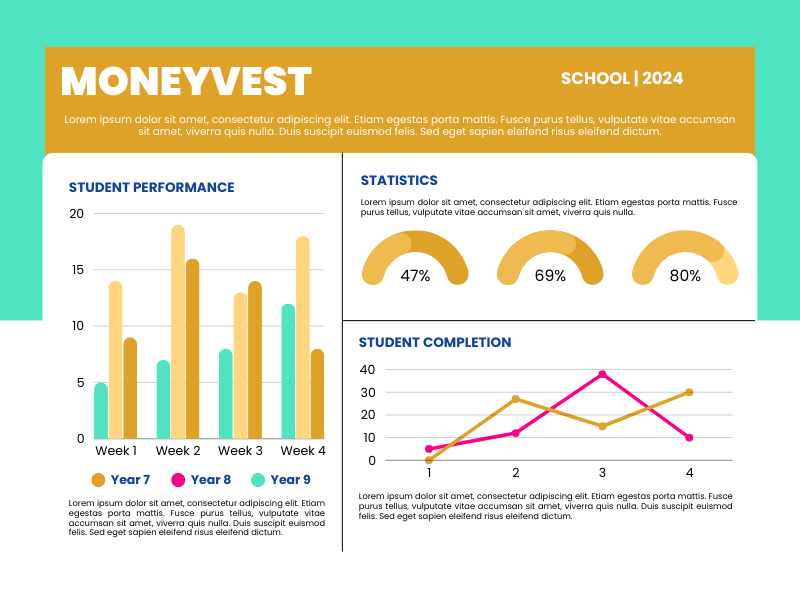 MONEYVEST

SCHOOL | 2024

Lorem ipsum dolor sit amet, consectetur adipiscing elit. Etiam egestas porta mattis. Fusce purus tellus, vulputate vitae accumsan sit amet, viverra quis nulla. Duis suscipit euismod felis. Sed eget sapien eleifend risus eleifend dictum.

STUDENT PERFORMANCE

20
15
10
5
0
Week 1 Week 2 Week 3 Week 4

Year 7 Year 8 Year 9

Lorem ipsum dolor sit amet, consectetur adipiscing elit. Etiam egestas porta mattis. Fusce purus tellus, vulputate vitae accumsan sit amet, viverra quis nulla. Duis suscipit euismod felis. Sed eget sapien eleifend risus eleifend dictum.

STATISTICS

Lorem ipsum dolor sit amet, consectetur adipiscing elit. Etiam egestas porta mattis. Fusce purus tellus, vulputate vitae accumsan sit amet, viverra quis nulla.

47% 69% 80%

STUDENT COMPLETION

40
30
20
10
0
1 2 3 4

Lorem ipsum dolor sit amet, consectetur adipiscing elit. Etiam egestas porta mattis. Fusce purus tellus, vulputate vitae accumsan sit amet, viverra quis nulla. Duis suscipit euismod felis. Sed eget sapien eleifend risus eleifend dictum.